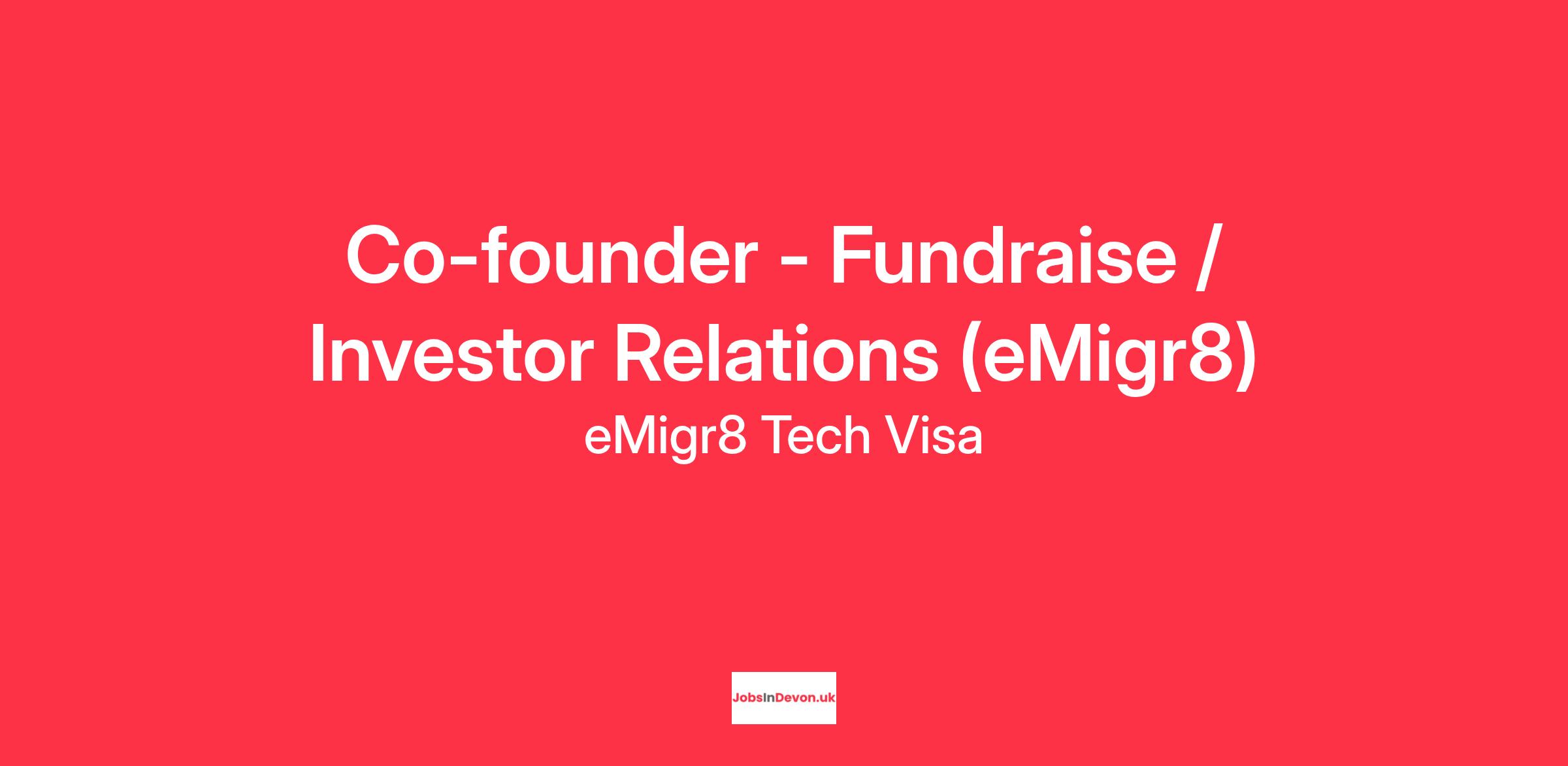 Co-founder - Fundraise / Investor Relations (eMigr8)

eMigr8 Tech Visa

JobsInDevon.uk